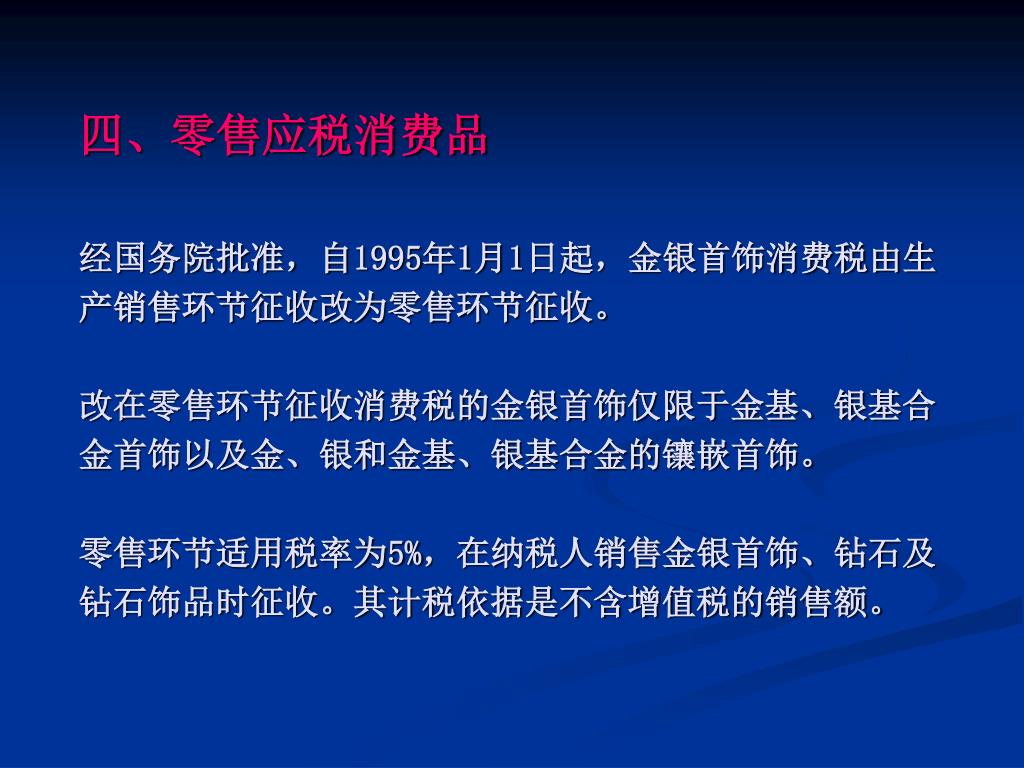 四、零售应税消费品

经国务院批准，自1995年1月1日起，金银首饰消费税由生产销售环节征收改为零售环节征收。

改在零售环节征收消费税的金银首饰仅限于金基、银基合金首饰以及金、银和金基、银基合金的镶嵌首饰。

零售环节适用税率为5%，在纳税人销售金银首饰、钻石及钻石饰品时征收。其计税依据是不含增值税的销售额。